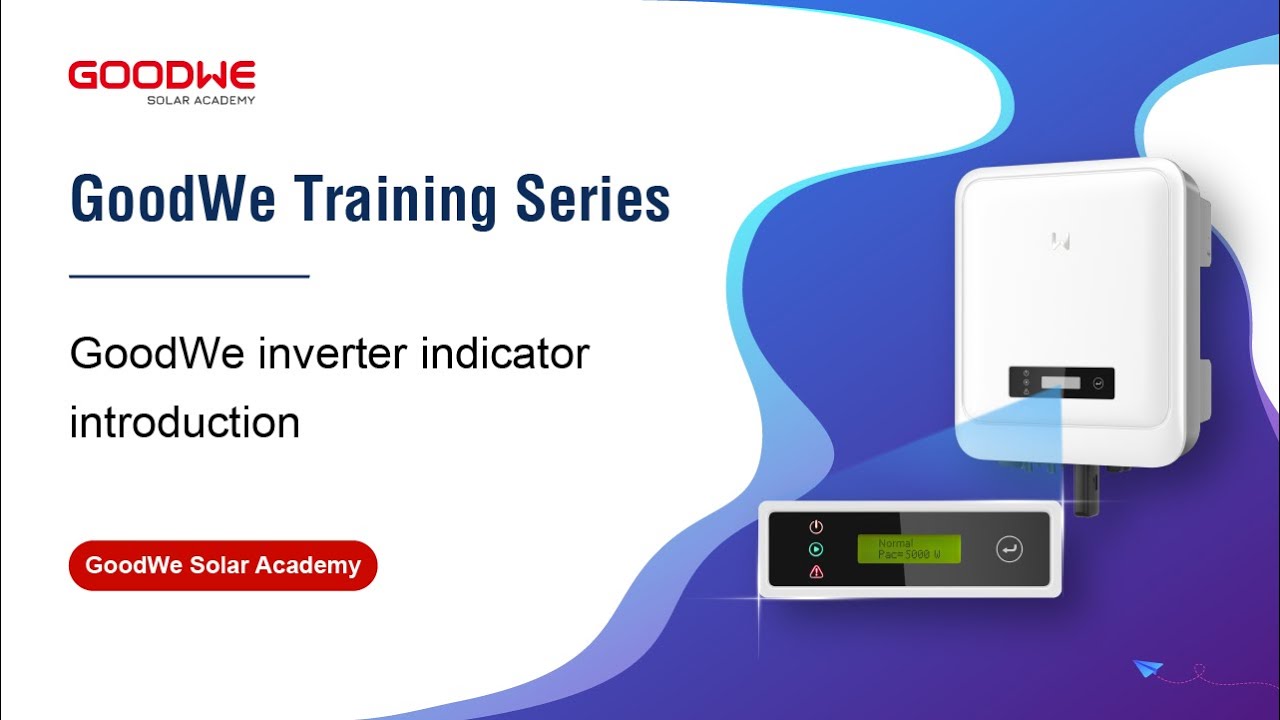 GOODWE
SOLAR ACADEMY

GoodWe Training Series

GoodWe inverter indicator introduction

GoodWe Solar Academy

Normal
Pac=5000 W